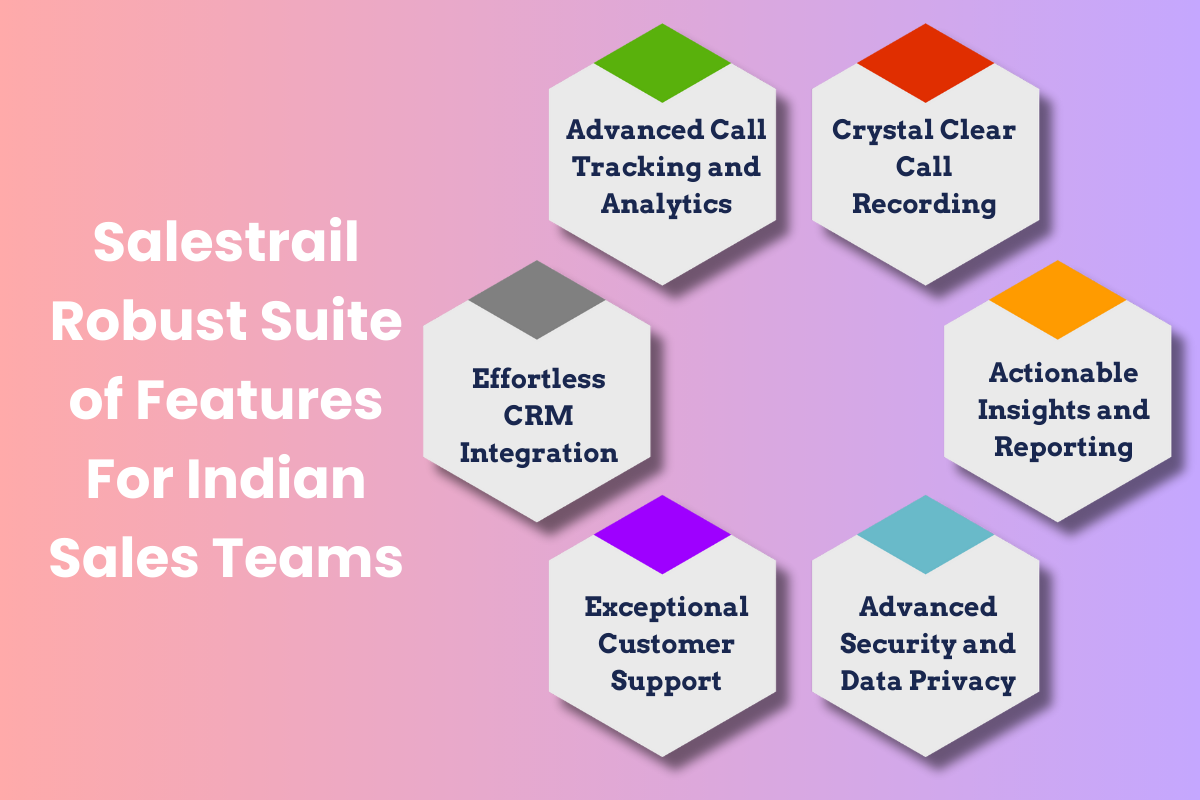 Salestrail Robust Suite of Features For Indian Sales Teams

Advanced Call Tracking and Analytics

Crystal Clear Call Recording

Effortless CRM Integration

Actionable Insights and Reporting

Exceptional Customer Support

Advanced Security and Data Privacy